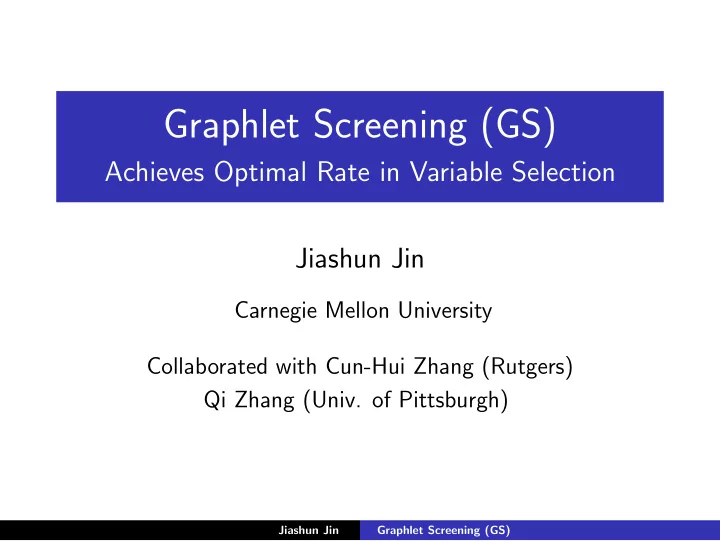 Graphlet Screening (GS)
Achieves Optimal Rate in Variable Selection

Jiashun Jin

Carnegie Mellon University

Collaborated with Cun-Hui Zhang (Rutgers)
Qi Zhang (Univ. of Pittsburgh)

Jiashun Jin Graphlet Screening (GS)